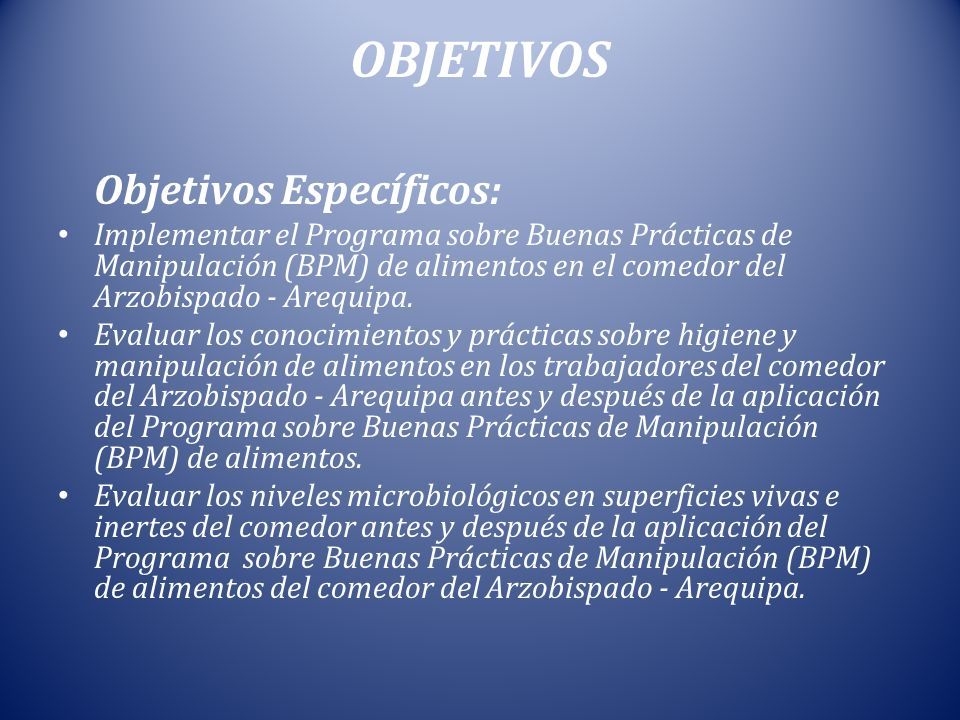 OBJETIVOS

Objetivos Específicos:

• Implementar el Programa sobre Buenas Prácticas de Manipulación (BPM) de alimentos en el comedor del Arzobispado - Arequipa.
• Evaluar los conocimientos y prácticas sobre higiene y manipulación de alimentos en los trabajadores del comedor del Arzobispado - Arequipa antes y después de la aplicación del Programa sobre Buenas Prácticas de Manipulación (BPM) de alimentos.
• Evaluar los niveles microbiológicos en superficies vivas e inertes del comedor antes y después de la aplicación del Programa sobre Buenas Prácticas de Manipulación (BPM) de alimentos del comedor del Arzobispado - Arequipa.